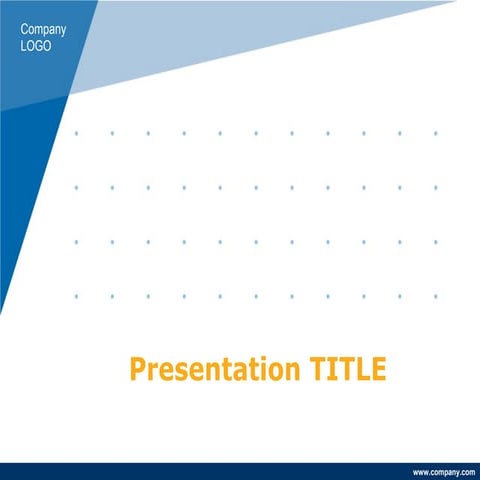 Company LOGO

Presentation TITLE

www.company.com